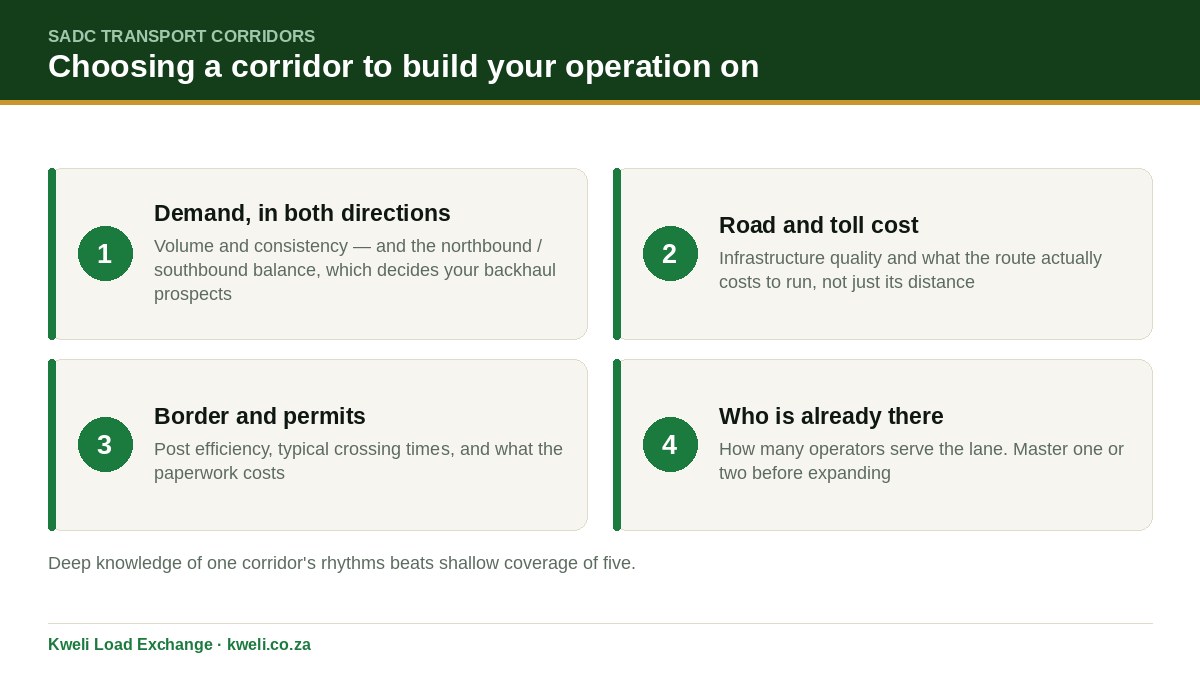 SADC TRANSPORT CORRIDORS
Choosing a corridor to build your operation on

1
Demand, in both directions
Volume and consistency — and the northbound / southbound balance, which decides your backhaul prospects

2
Road and toll cost
Infrastructure quality and what the route actually costs to run, not just its distance

3
Border and permits
Post efficiency, typical crossing times, and what the paperwork costs

4
Who is already there
How many operators serve the lane. Master one or two before expanding

Deep knowledge of one corridor's rhythms beats shallow coverage of five.

Kweli Load Exchange · kweli.co.za